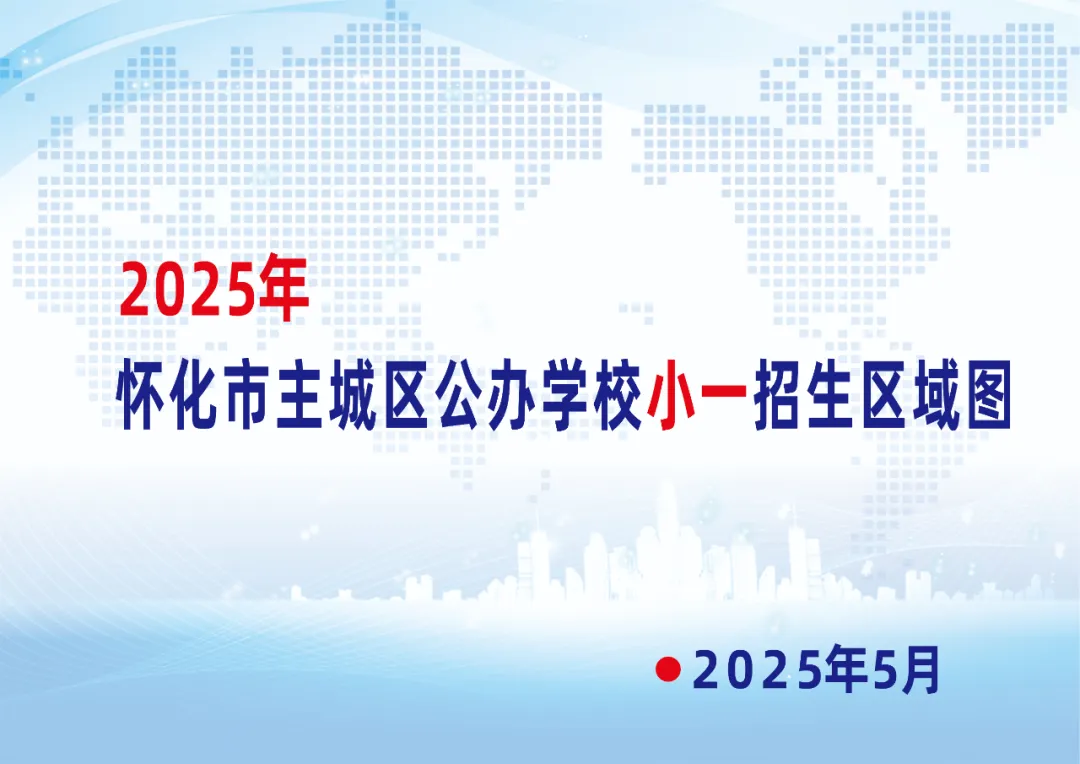 2025年

怀化市主城区公办学校小一招生区域图

2025年5月